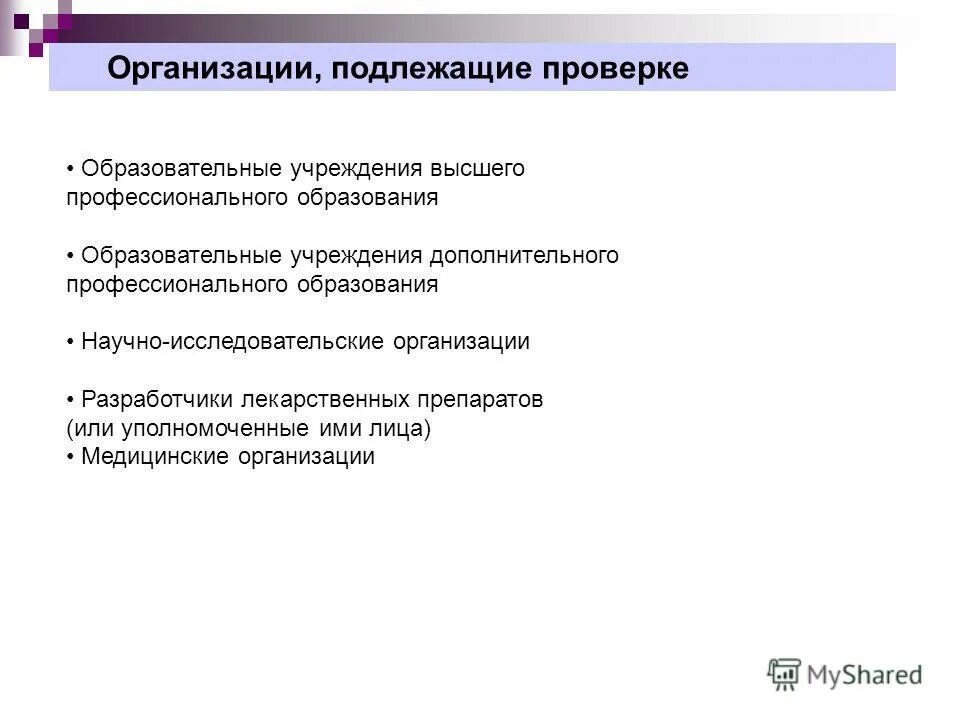 Организации, подлежащие проверке

• Образовательные учреждения высшего профессионального образования

• Образовательные учреждения дополнительного профессионального образования

• Научно-исследовательские организации

• Разработчики лекарственных препаратов (или уполномоченные ими лица)
• Медицинские организации

MyShared